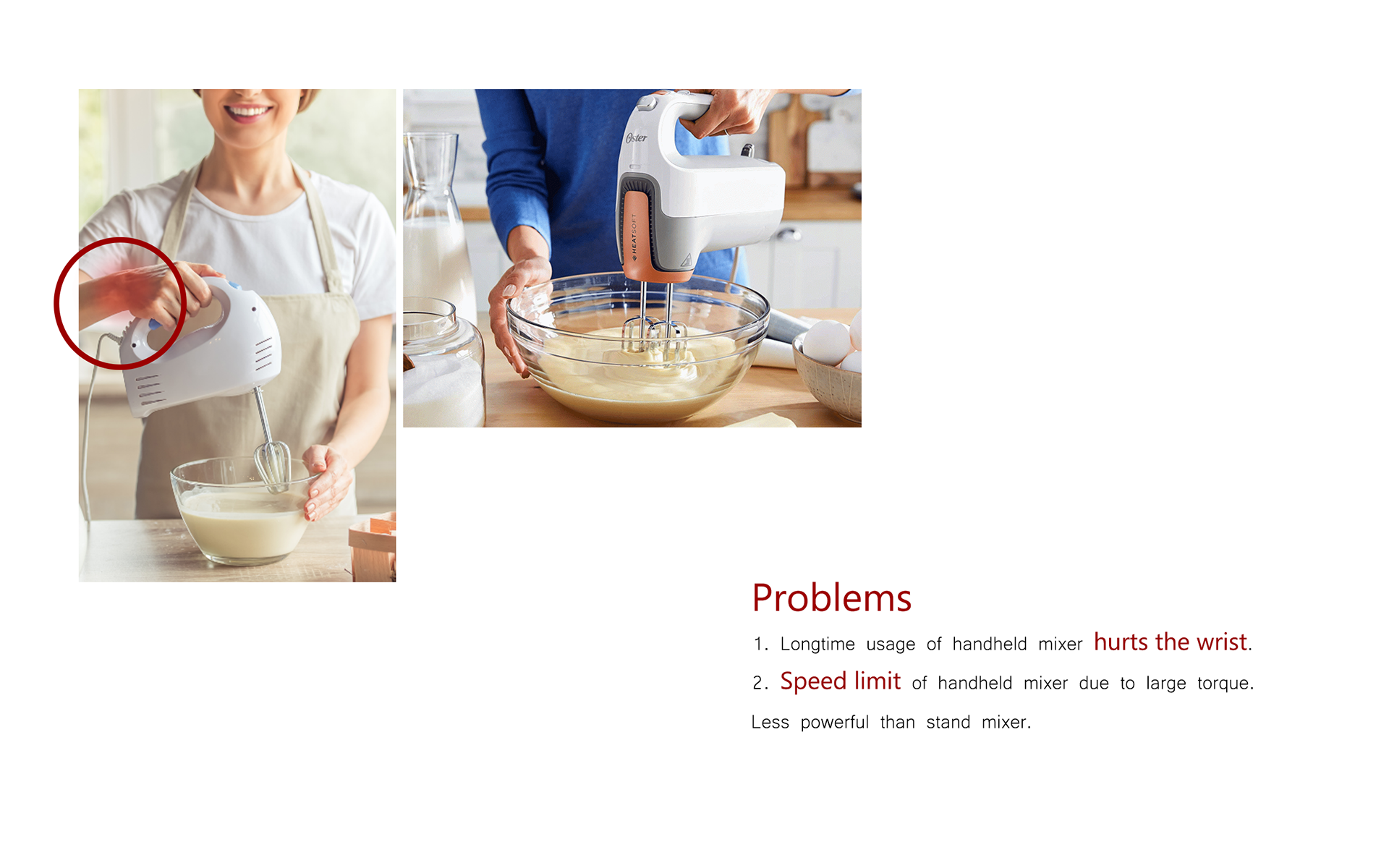 Oster

HEATSOFT

Problems

1. Longtime usage of handheld mixer hurts the wrist.

2. Speed limit of handheld mixer due to large torque.

Less powerful than stand mixer.